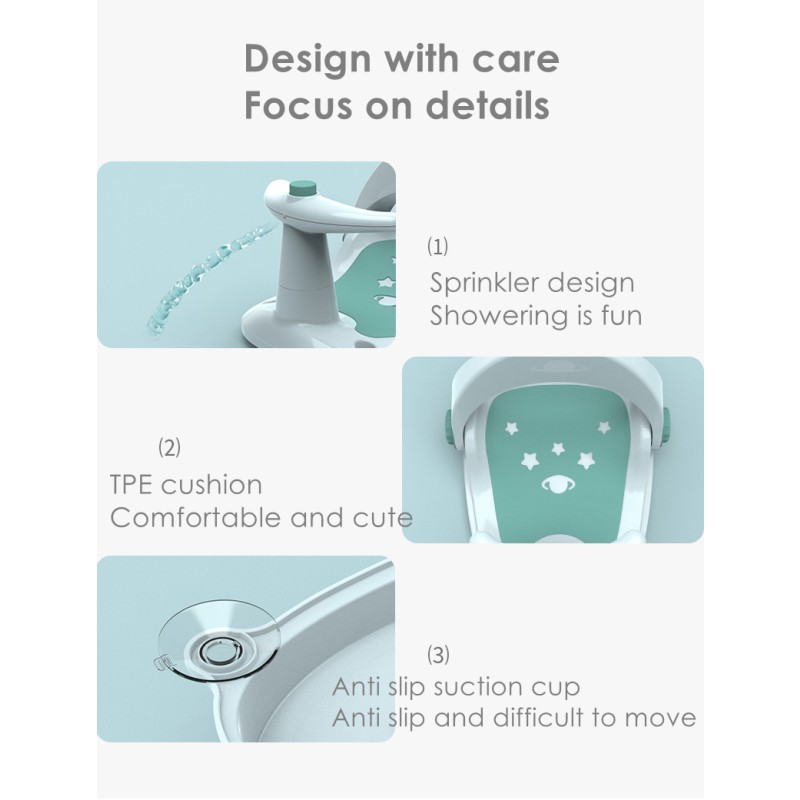 Design with care
Focus on details

(1)
Sprinkler design
Showering is fun

(2)
TPE cushion
Comfortable and cute

(3)
Anti slip suction cup
Anti slip and difficult to move